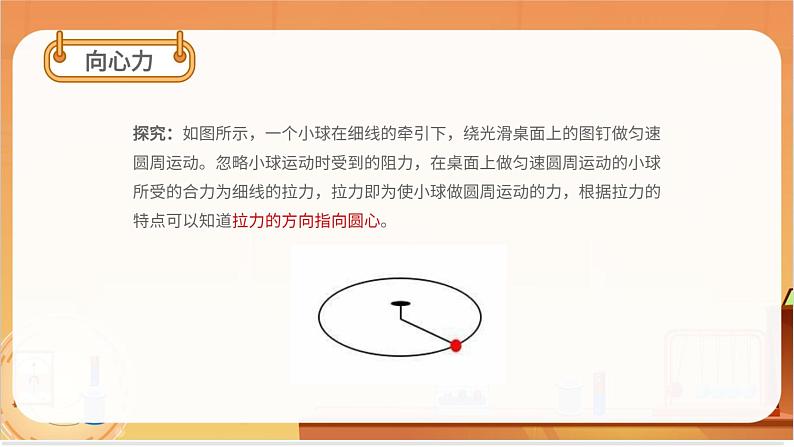 向心力

探究：如图所示，一个小球在细线的牵引下，绕光滑桌面上的图钉做匀速圆周运动。忽略小球运动时受到的阻力，在桌面上做匀速圆周运动的小球所受的合力为细线的拉力，拉力即为使小球做圆周运动的力，根据拉力的特点可以知道拉力的方向指向圆心。